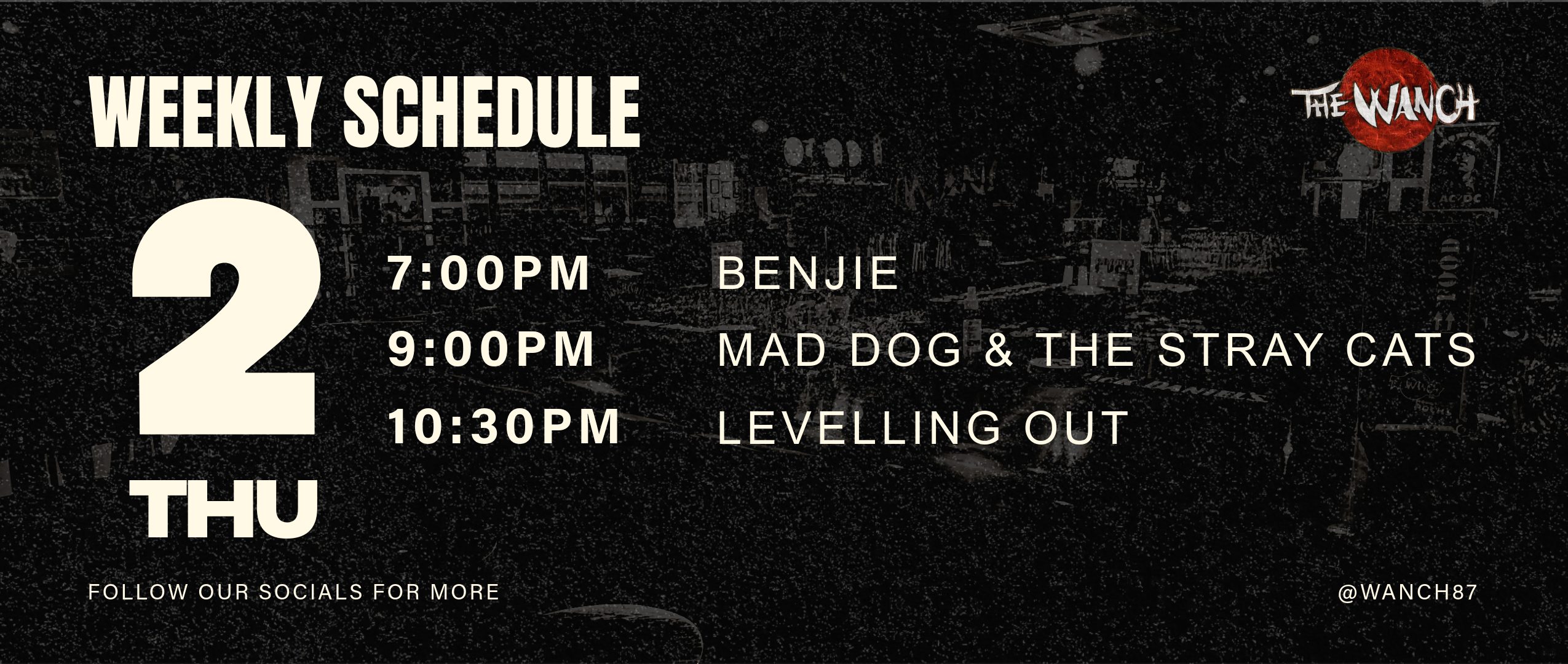 WEEKLY SCHEDULE

THE WANCH

2
THU

7:00PM BENJIE
9:00PM MAD DOG & THE STRAY CATS
10:30PM LEVELLING OUT

FOLLOW OUR SOCIALS FOR MORE

@WANCH87